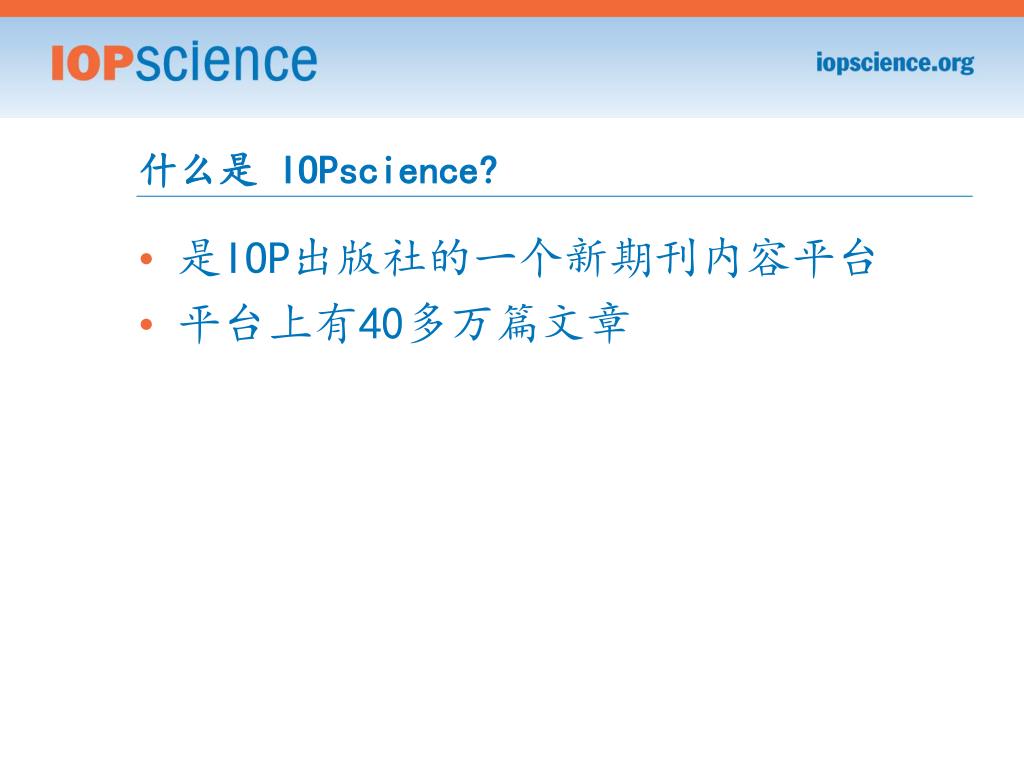 IOPscience

iopscience.org

什么是 IOPscience?

• 是IOP出版社的一个新期刊内容平台
• 平台上有40多万篇文章